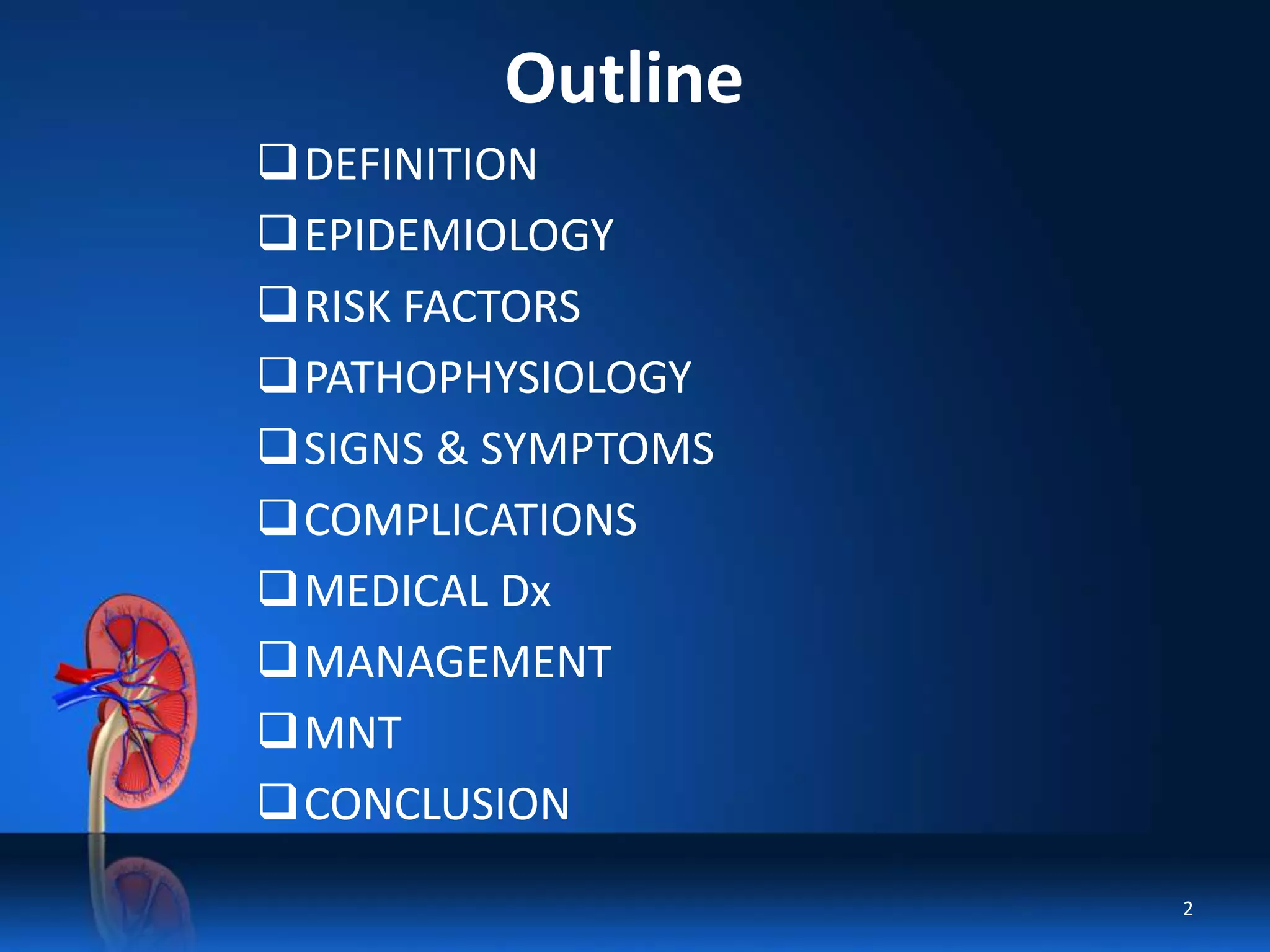 Outline

❑ DEFINITION
❑ EPIDEMIOLOGY
❑ RISK FACTORS
❑ PATHOPHYSIOLOGY
❑ SIGNS & SYMPTOMS
❑ COMPLICATIONS
❑ MEDICAL Dx
❑ MANAGEMENT
❑ MNT
❑ CONCLUSION

2